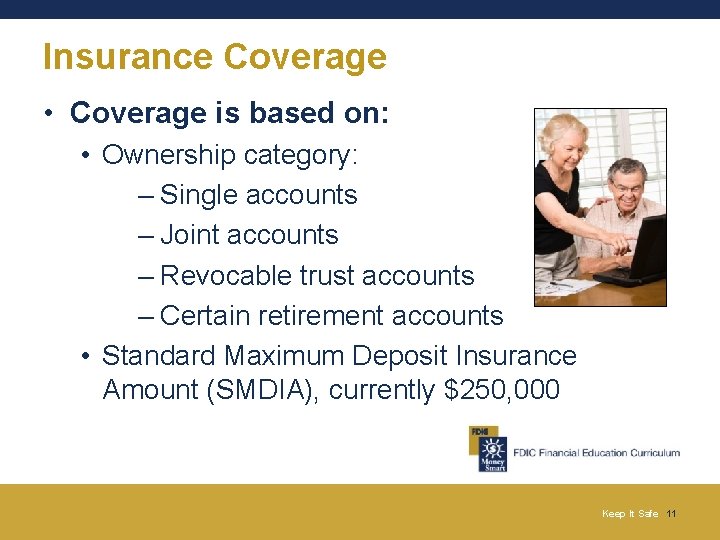 Insurance Coverage

• Coverage is based on:
  • Ownership category:
    – Single accounts
    – Joint accounts
    – Revocable trust accounts
    – Certain retirement accounts
  • Standard Maximum Deposit Insurance Amount (SMDIA), currently $250,000

FDIC
Money Smart
FDIC Financial Education Curriculum

Keep It Safe 11